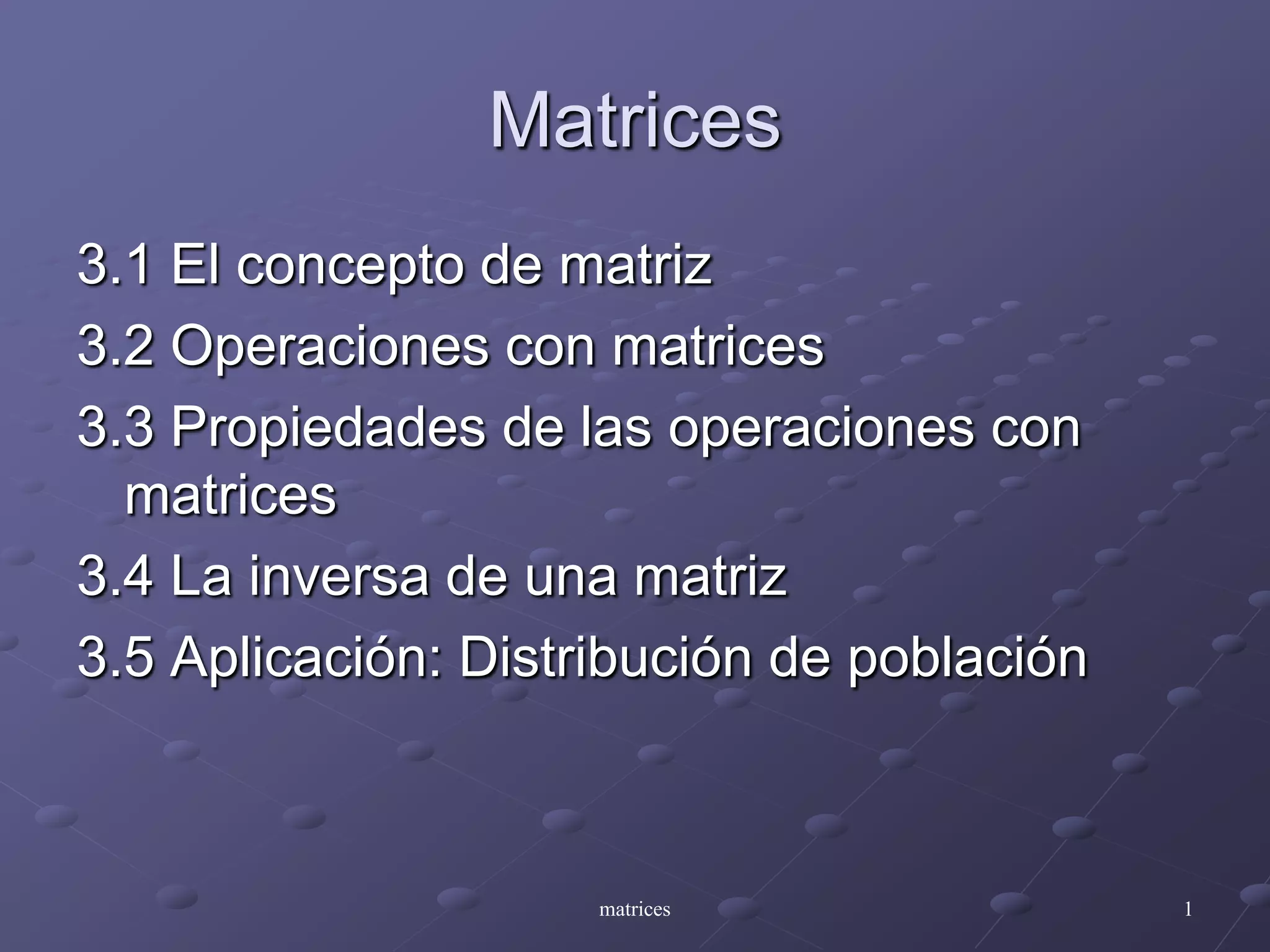 Matrices

3.1 El concepto de matriz

3.2 Operaciones con matrices

3.3 Propiedades de las operaciones con matrices

3.4 La inversa de una matriz

3.5 Aplicación: Distribución de población

matrices

1